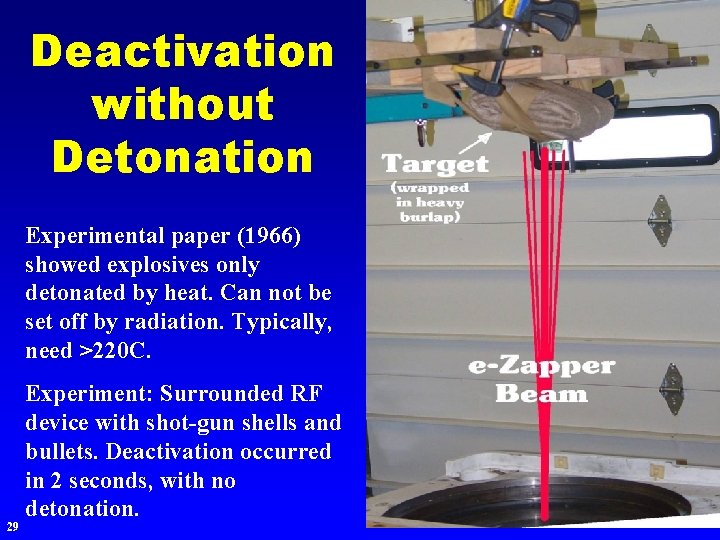 Deactivation without Detonation

Experimental paper (1966) showed explosives only detonated by heat. Can not be set off by radiation. Typically, need >220C.

Experiment: Surrounded RF device with shot-gun shells and bullets. Deactivation occurred in 2 seconds, with no detonation.

29

Target
(wrapped in heavy burlap)

e-Zapper Beam